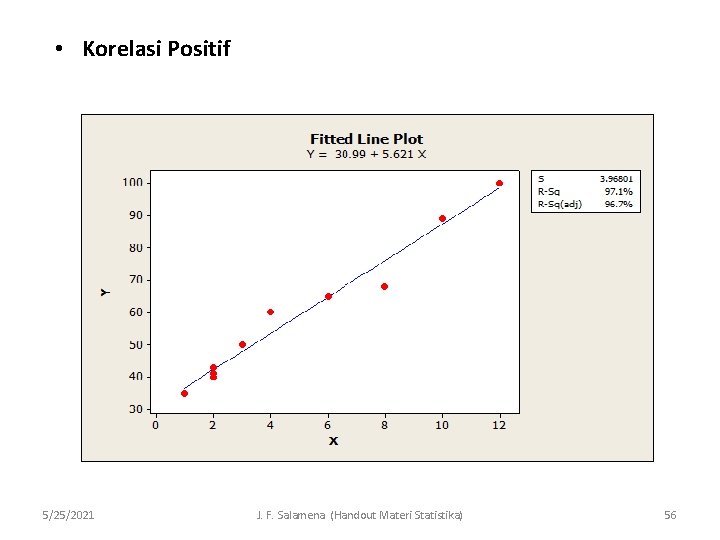 • Korelasi Positif

Fitted Line Plot
Y = 30.99 + 5.621 X

| S | 3.96801 |
|---|---|
| R-Sq | 97.1% |
| R-Sq(adj) | 96.7% |

100
90
80
70
60
50
40
30
Y

0 2 4 6 8 10 12
X

5/25/2021 J. F. Salamena (Handout Materi Statistika) 56